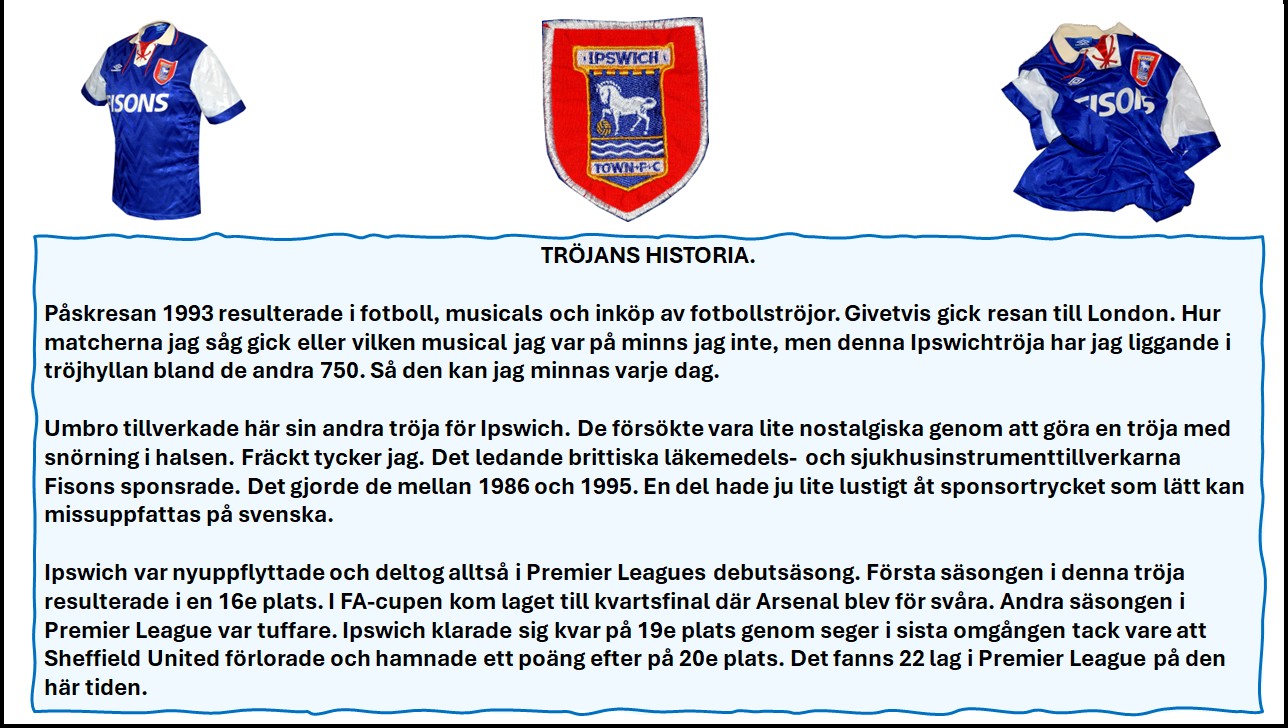 FISONS

IPSWICH

TOWN·F·C

FISONS

TRÖJANS HISTORIA.

Påskresan 1993 resulterade i fotboll, musicals och inköp av fotbollströjor. Givetvis gick resan till London. Hur matcherna jag såg gick eller vilken musical jag var på minns jag inte, men denna Ipswichtröja har jag liggande i tröjhyllan bland de andra 750. Så den kan jag minnas varje dag.

Umbro tillverkade här sin andra tröja för Ipswich. De försökte vara lite nostalgiska genom att göra en tröja med snörning i halsen. Fräckt tycker jag. Det ledande brittiska läkemedels- och sjukhusinstrumenttillverkarna Fisons sponsrade. Det gjorde de mellan 1986 och 1995. En del hade ju lite lustigt åt sponsortrycket som lätt kan missuppfattas på svenska.

Ipswich var nyuppflyttade och deltog alltså i Premier Leagues debutsäsong. Första säsongen i denna tröja resulterade i en 16e plats. I FA-cupen kom laget till kvartsfinal där Arsenal blev för svåra. Andra säsongen i Premier League var tuffare. Ipswich klarade sig kvar på 19e plats genom seger i sista omgången tack vare att Sheffield United förlorade och hamnade ett poäng efter på 20e plats. Det fanns 22 lag i Premier League på den här tiden.